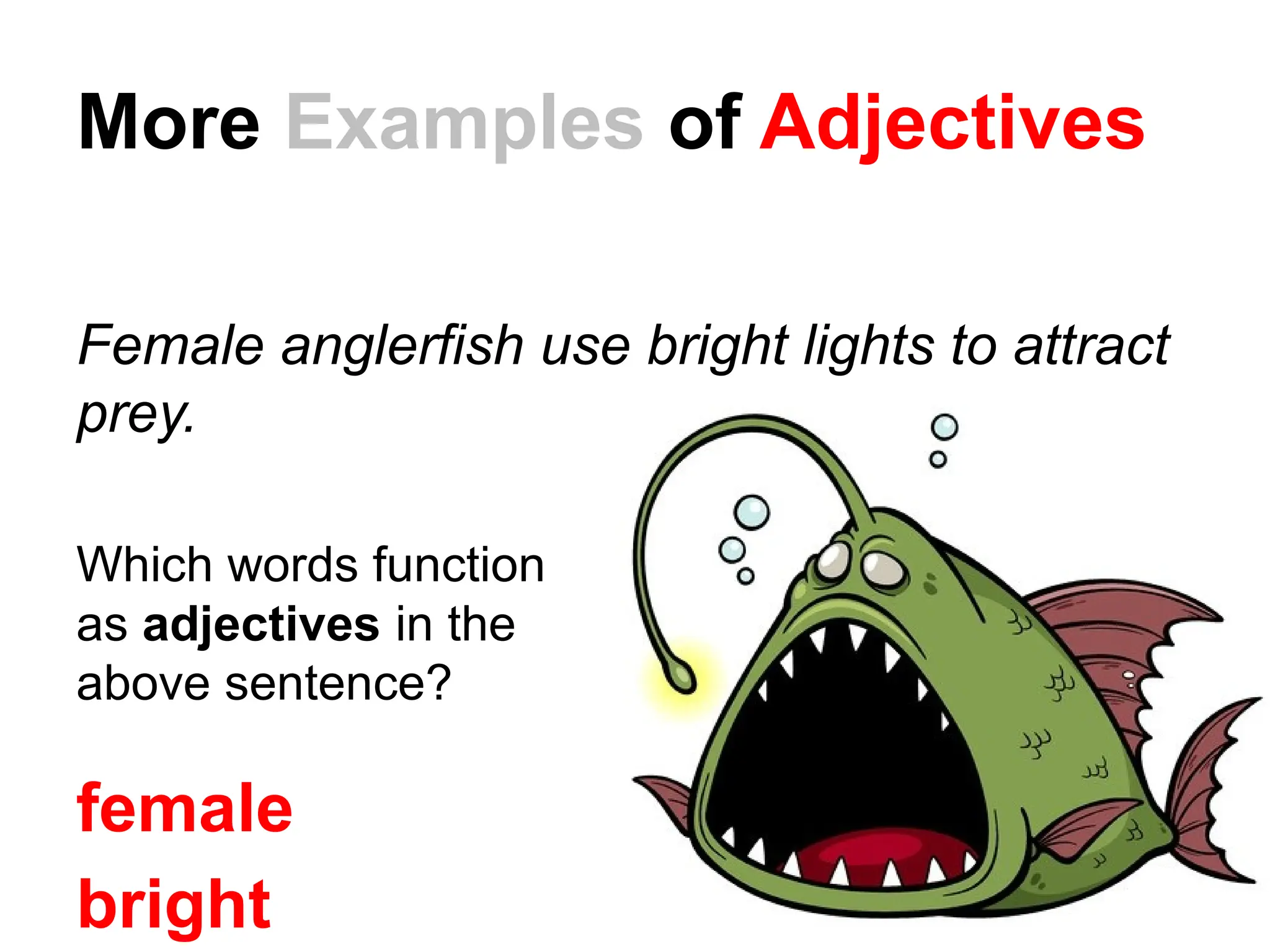 More Examples of Adjectives

Female anglerfish use bright lights to attract prey.

Which words function as adjectives in the above sentence?

female
bright